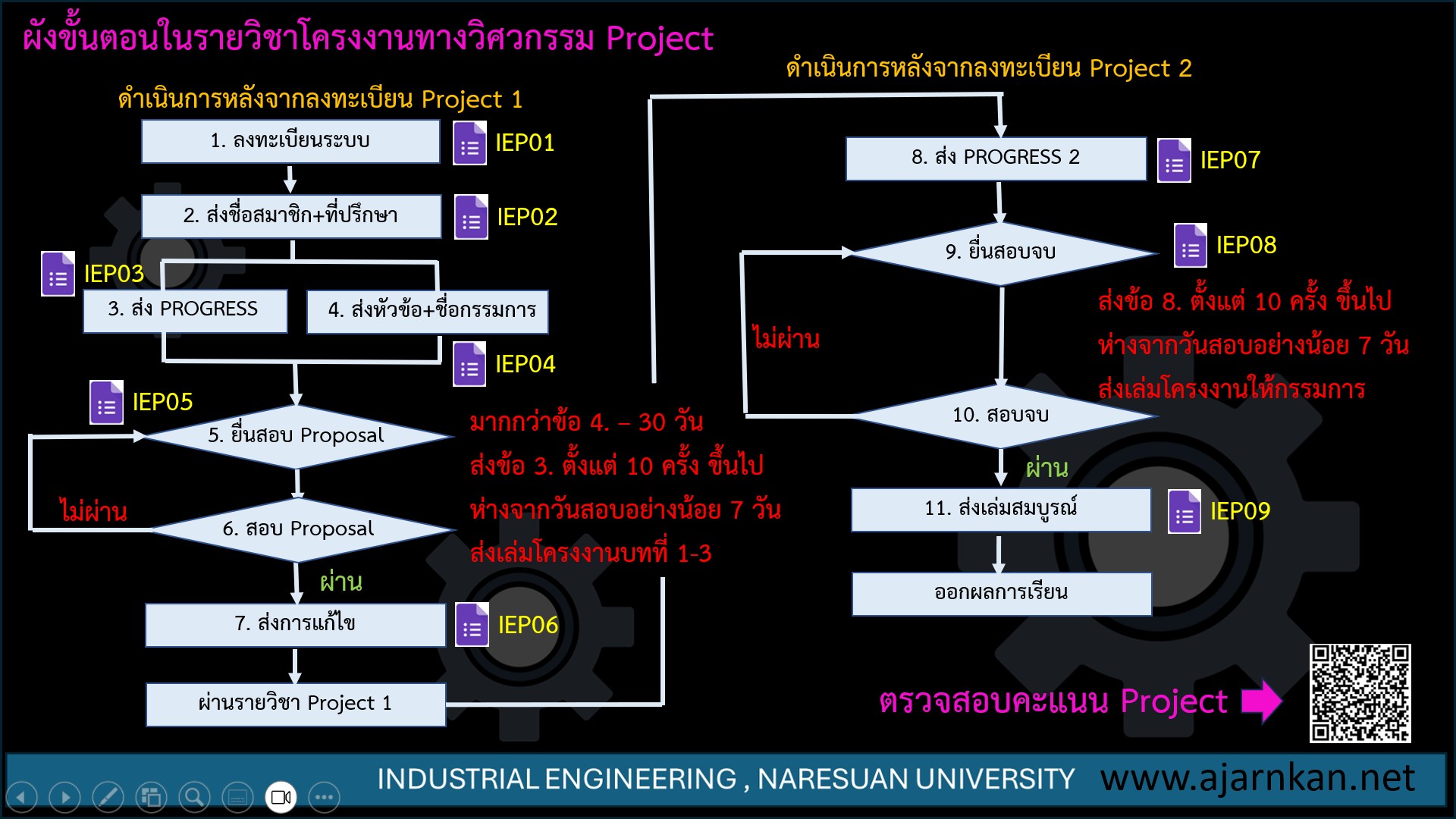 ผังขั้นตอนในรายวิชาโครงงานทางวิศวกรรม Project

ดำเนินการหลังจากลงทะเบียน Project 1

1. ลงทะเบียนระบบ
IEP01

2. ส่งชื่อสมาชิก+ที่ปรึกษา
IEP02

IEP03
3. ส่ง PROGRESS

4. ส่งหัวข้อ+ชื่อกรรมการ
IEP04

IEP05
5. ยื่นสอบ Proposal

ไม่ผ่าน

6. สอบ Proposal

ผ่าน

7. ส่งการแก้ไข
IEP06

ผ่านรายวิชา Project 1

มากกว่าข้อ 4. – 30 วัน
ส่งข้อ 3. ตั้งแต่ 10 ครั้ง ขึ้นไป
ห่างจากวันสอบอย่างน้อย 7 วัน
ส่งเล่มโครงงานบทที่ 1-3

ดำเนินการหลังจากลงทะเบียน Project 2

8. ส่ง PROGRESS 2
IEP07

9. ยื่นสอบจบ
IEP08

ไม่ผ่าน

ส่งข้อ 8. ตั้งแต่ 10 ครั้ง ขึ้นไป
ห่างจากวันสอบอย่างน้อย 7 วัน
ส่งเล่มโครงงานให้กรรมการ

10. สอบจบ

ผ่าน

11. ส่งเล่มสมบูรณ์
IEP09

ออกผลการเรียน

ตรวจสอบคะแนน Project

INDUSTRIAL ENGINEERING , NARESUAN UNIVERSITY www.ajarnkan.net